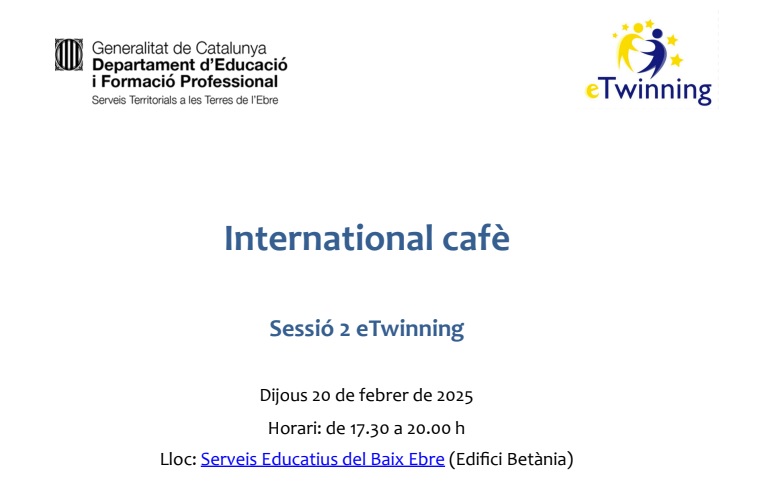 Generalitat de Catalunya
Departament d'Educació
i Formació Professional
Serveis Territorials a les Terres de l'Ebre

eTwinning

International cafè

Sessió 2 eTwinning

Dijous 20 de febrer de 2025

Horari: de 17.30 a 20.00 h

Lloc: Serveis Educatius del Baix Ebre (Edifici Betània)